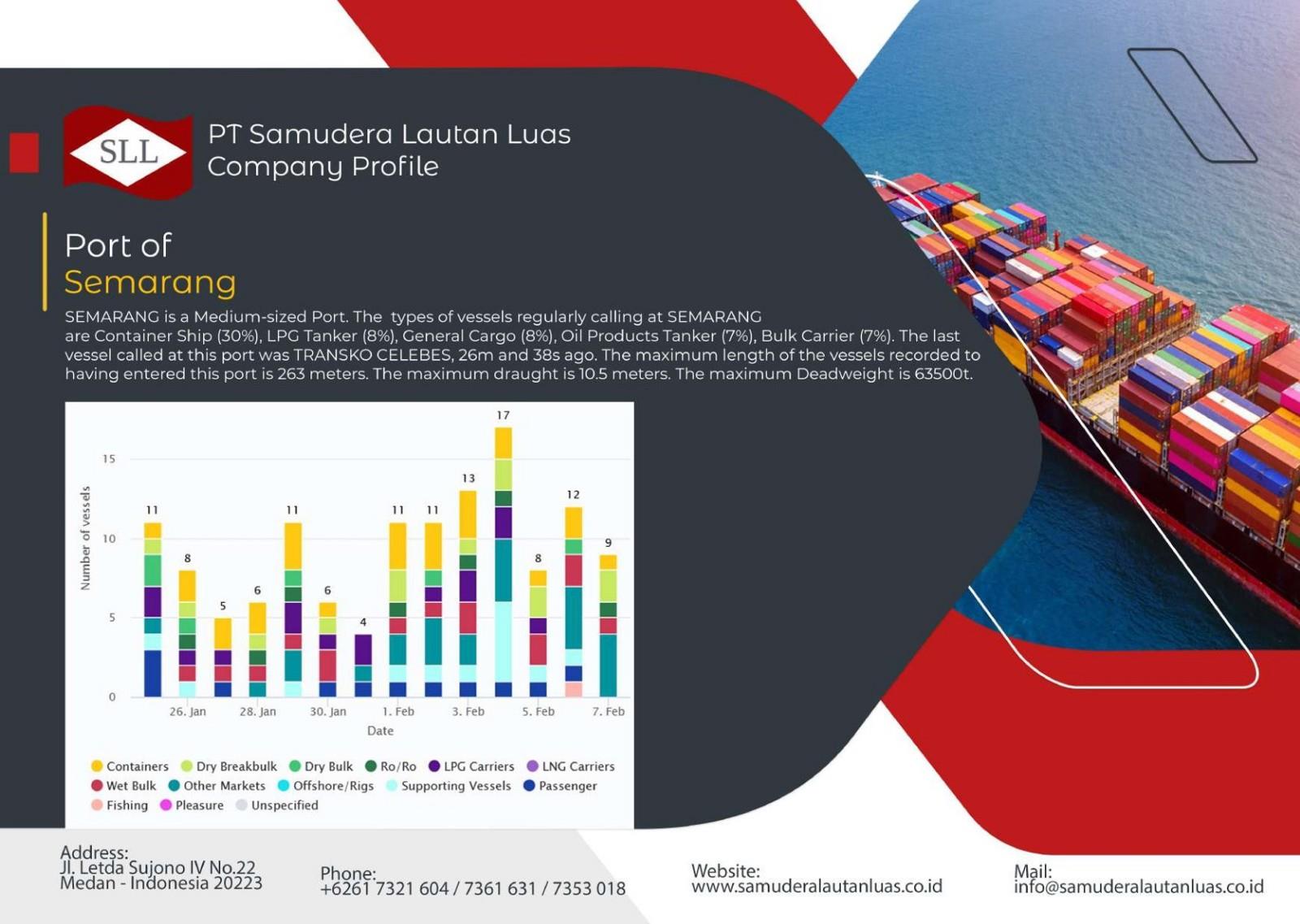 SLL

PT Samudera Lautan Luas
Company Profile

Port of
Semarang

SEMARANG is a Medium-sized Port. The types of vessels regularly calling at SEMARANG are Container Ship (30%), LPG Tanker (8%), General Cargo (8%), Oil Products Tanker (7%), Bulk Carrier (7%). The last vessel called at this port was TRANSKO CELEBES, 26m and 38s ago. The maximum length of the vessels recorded to having entered this port is 263 meters. The maximum draught is 10.5 meters. The maximum Deadweight is 63500t.

Number of vessels
15
10
5
0
11 8 5 6 11 6 4 11 11 13 17 8 12 9
26. Jan 28. Jan 30. Jan 1. Feb 3. Feb 5. Feb 7. Feb
Date

Containers Dry Breakbulk Dry Bulk Ro/Ro LPG Carriers LNG Carriers Wet Bulk Other Markets Offshore/Rigs Supporting Vessels Passenger Fishing Pleasure Unspecified

Address:
Jl. Letda Sujono IV No.22
Medan - Indonesia 20223

Phone:
+6261 7321 604 / 7361 631 / 7353 018

Website:
www.samuderalautanluas.co.id

Mail:
info@samuderalautanluas.co.id